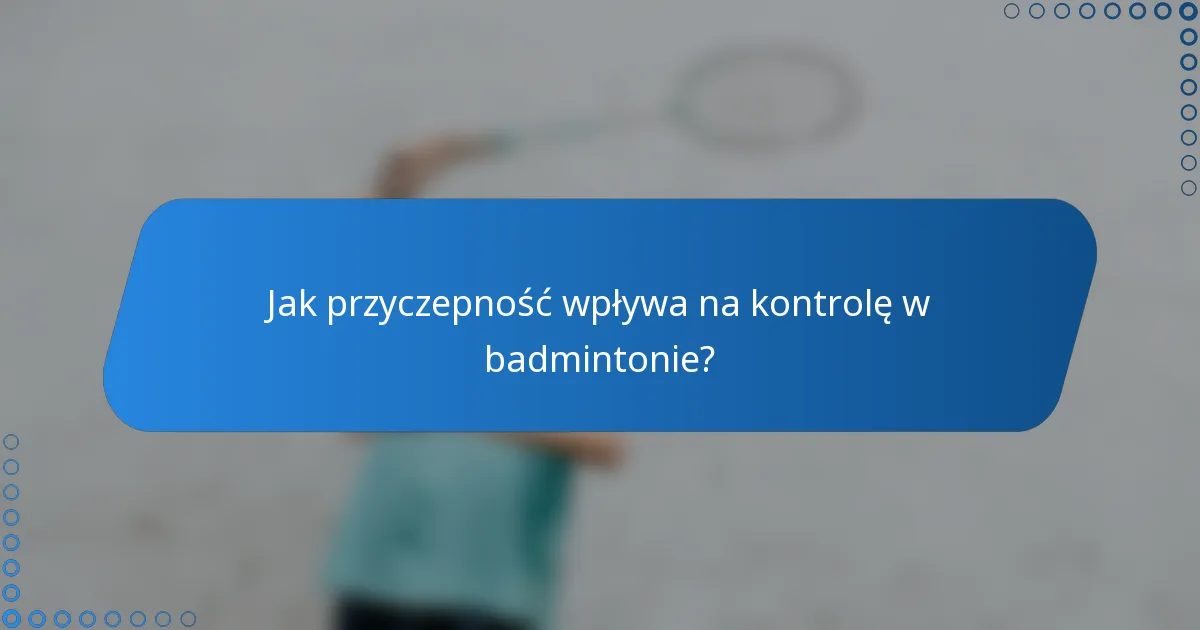 Jak przyczepność wpływa na kontrolę w badmintonie?